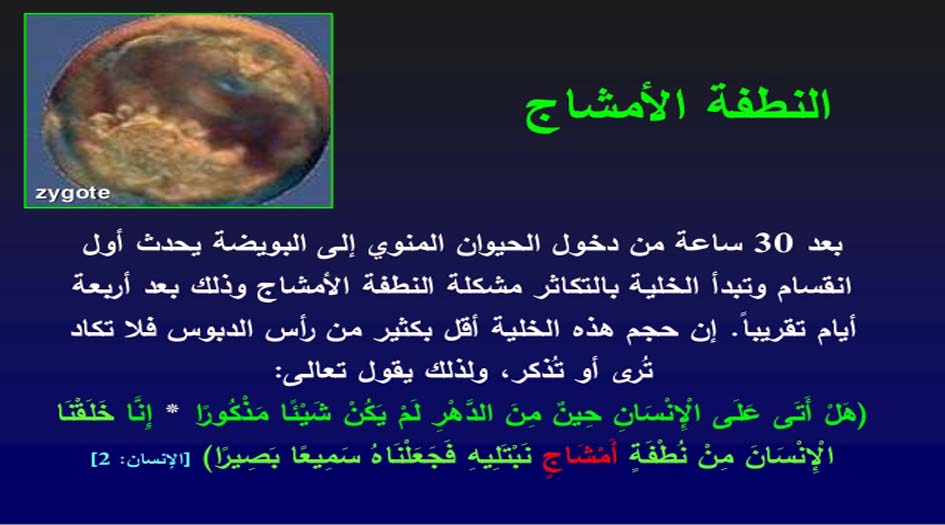 zygote

النطفة الأمشاج

بعد 30 ساعة من دخول الحيوان المنوي إلى البويضة يحدث أول انقسام وتبدأ الخلية بالتكاثر مشكلة النطفة الأمشاج وذلك بعد أربعة أيام تقريباً. إن حجم هذه الخلية أقل بكثير من رأس الدبوس فلا تكاد تُرى أو تُذكر، ولذلك يقول تعالى:

(هَلْ أَتَى عَلَى الْإِنْسَانِ حِينٌ مِنَ الدَّهْرِ لَمْ يَكُنْ شَيْئًا مَذْكُورًا * إِنَّا خَلَقْنَا الْإِنْسَانَ مِنْ نُطْفَةٍ أَمْشَاجٍ نَبْتَلِيهِ فَجَعَلْنَاهُ سَمِيعًا بَصِيرًا) [الإنسان: 2]